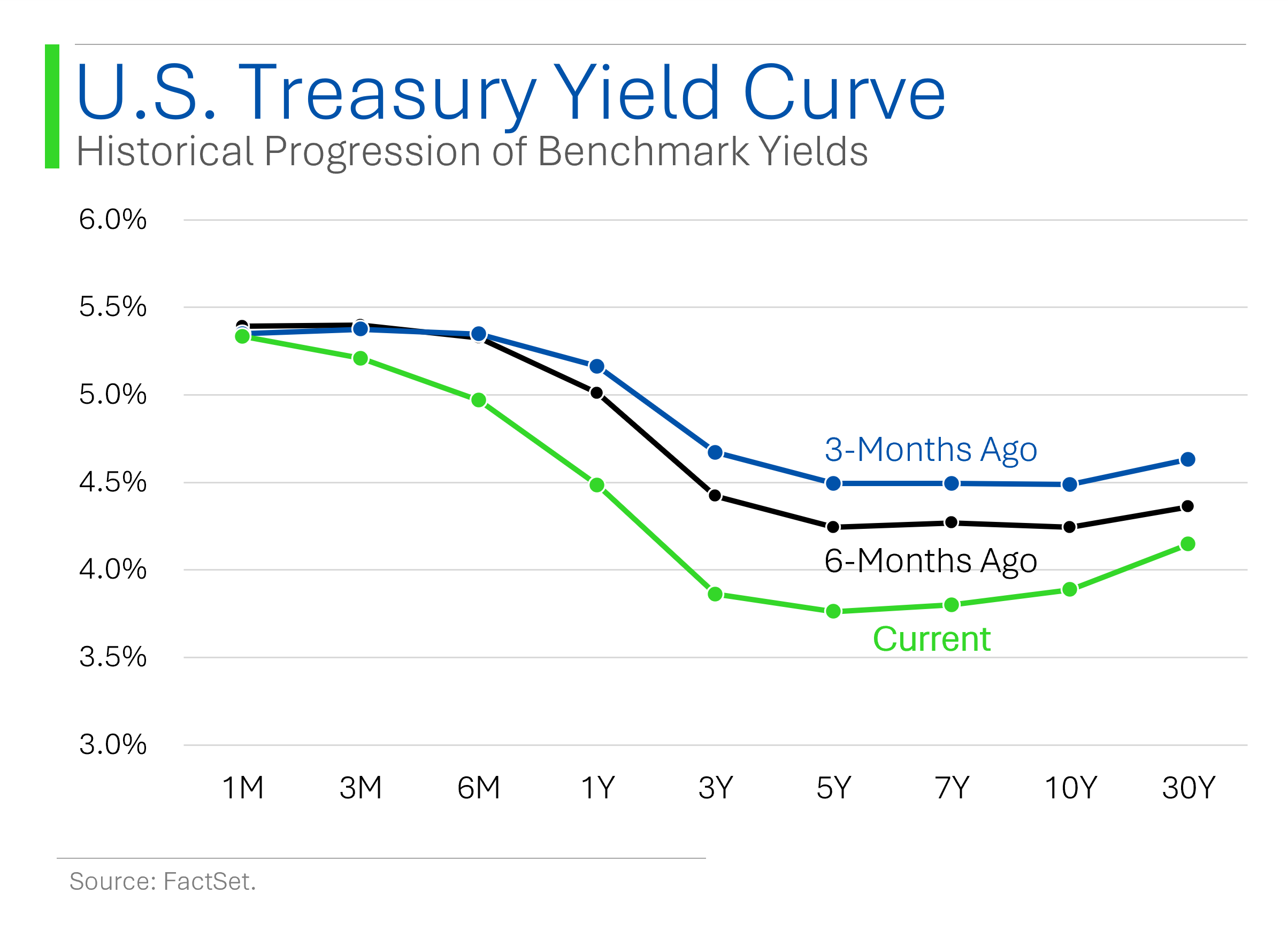 U.S. Treasury Yield Curve
Historical Progression of Benchmark Yields

6.0%
5.5%
5.0%
4.5%
4.0%
3.5%
3.0%

3-Months Ago
6-Months Ago
Current

1M 3M 6M 1Y 3Y 5Y 7Y 10Y 30Y

Source: FactSet.